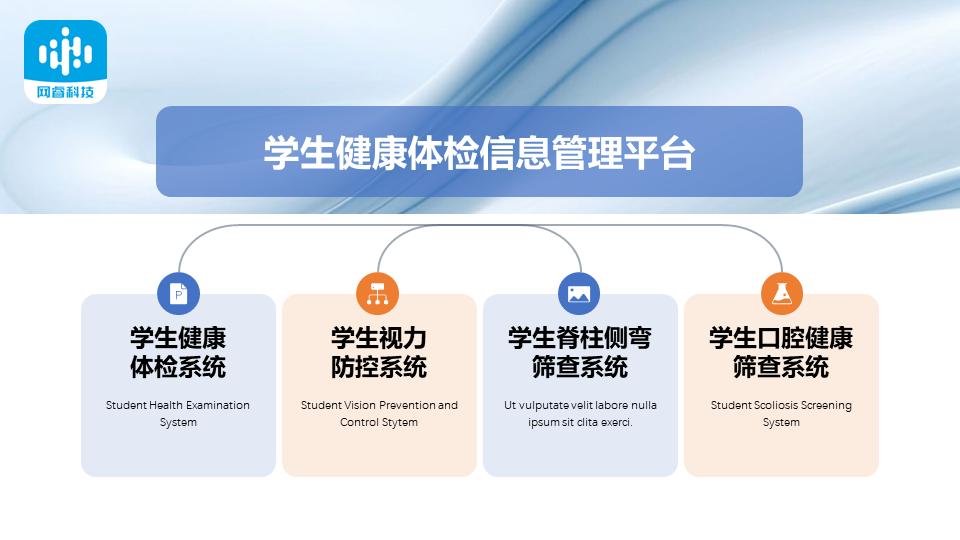 网睿科技

学生健康体检信息管理平台

学生健康体检系统

Student Health Examination System

学生视力防控系统

Student Vision Prevention and Control Stytem

学生脊柱侧弯筛查系统

Ut vulputate velit labore nulla ipsum sit clita exerci.

学生口腔健康筛查系统

Student Scoliosis Screening System